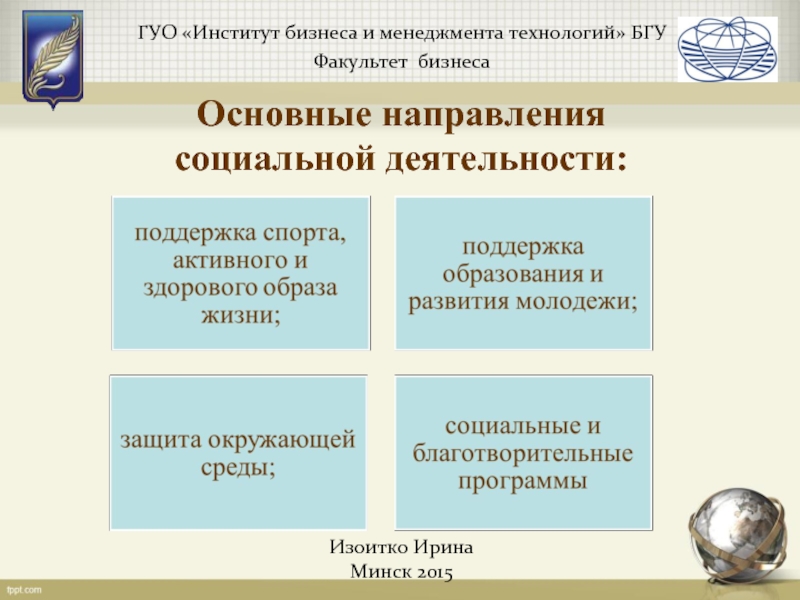 ГУО «Институт бизнеса и менеджмента технологий» БГУ
Факультет бизнеса

Основные направления социальной деятельности:

поддержка спорта, активного и здорового образа жизни;

поддержка образования и развития молодежи;

защита окружающей среды;

социальные и благотворительные программы

Изоитко Ирина
Минск 2015

fppt.com